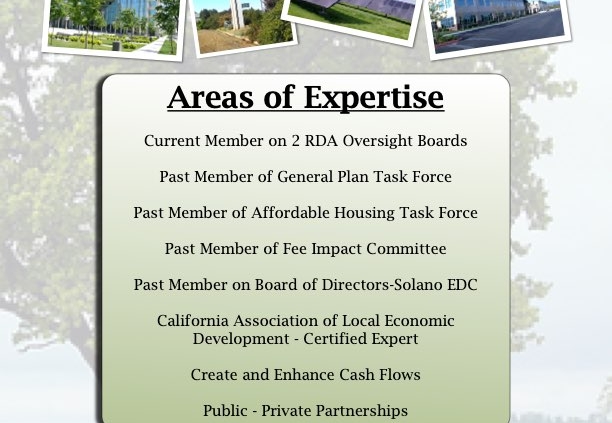 Areas of Expertise

Current Member on 2 RDA Oversight Boards

Past Member of General Plan Task Force

Past Member of Affordable Housing Task Force

Past Member of Fee Impact Committee

Past Member on Board of Directors-Solano EDC

California Association of Local Economic Development - Certified Expert

Create and Enhance Cash Flows

Public - Private Partnerships